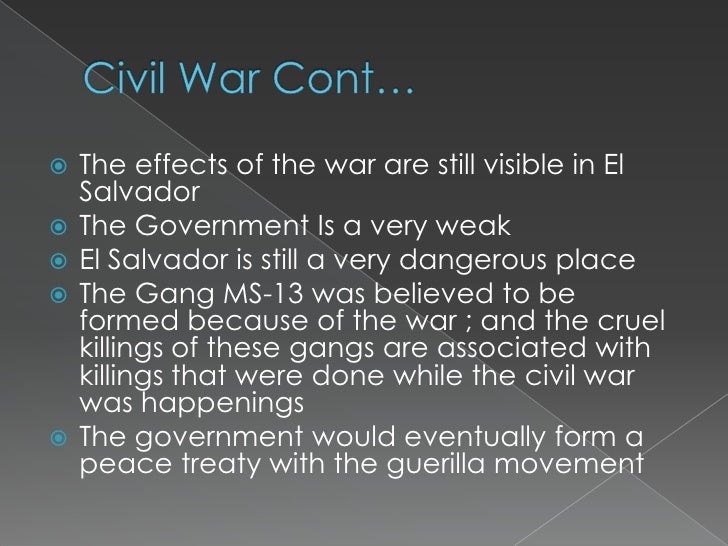 Civil War Cont…

The effects of the war are still visible in El Salvador
The Government Is a very weak
El Salvador is still a very dangerous place
The Gang MS-13 was believed to be formed because of the war ; and the cruel killings of these gangs are associated with killings that were done while the civil war was happenings
The government would eventually form a peace treaty with the guerilla movement